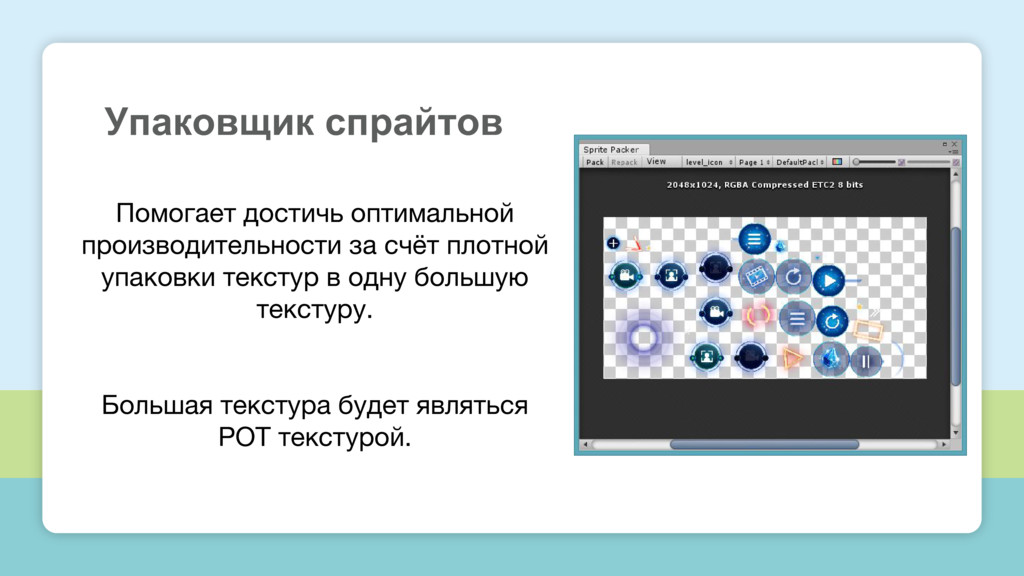 Упаковщик спрайтов

Помогает достичь оптимальной производительности за счёт плотной упаковки текстур в одну большую текстуру.

Большая текстура будет являться POT текстурой.

Sprite Packer
Pack Repack View level_icon Page 1 DefaultPacl
2048x1024, RGBA Compressed ETC2 8 bits